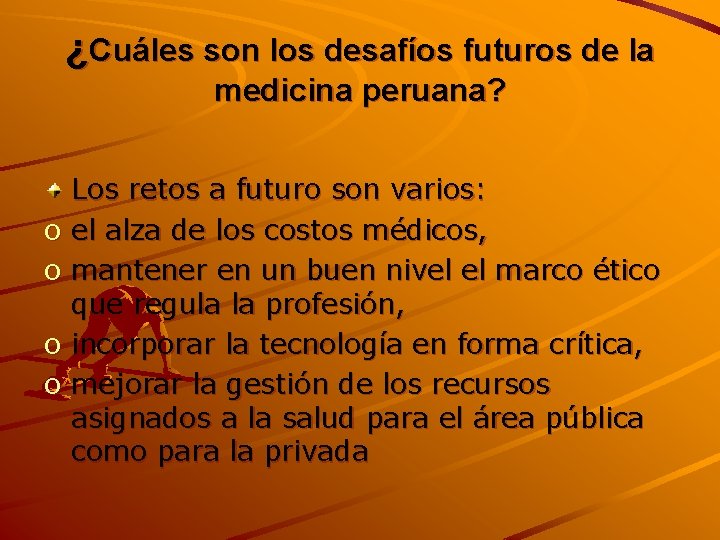 ¿Cuáles son los desafíos futuros de la medicina peruana?

Los retos a futuro son varios:
o el alza de los costos médicos,
o mantener en un buen nivel el marco ético que regula la profesión,
o incorporar la tecnología en forma crítica,
o mejorar la gestión de los recursos asignados a la salud para el área pública como para la privada